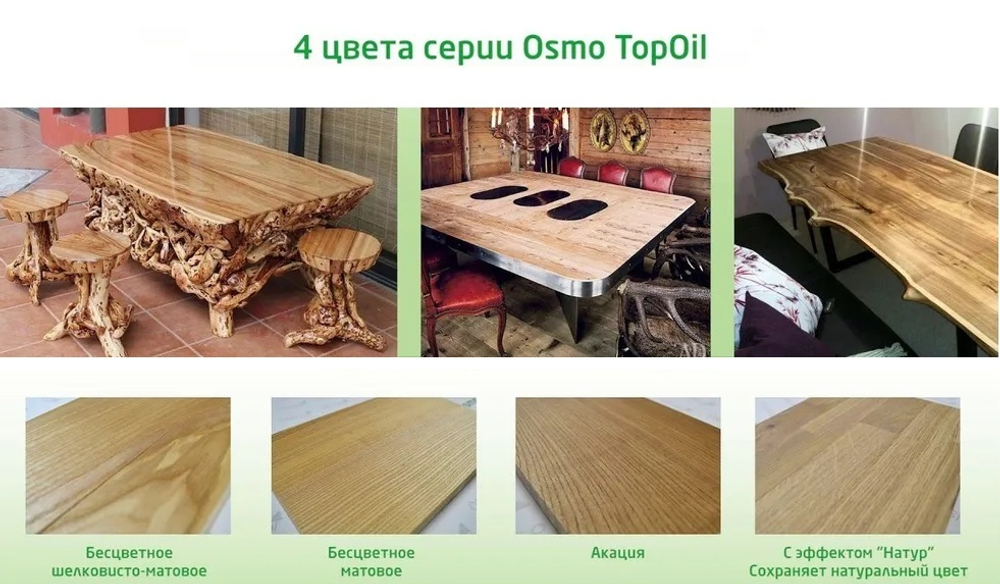 4 цвета серии Osmo TopOil

Бесцветное шелковисто-матовое

Бесцветное матовое

Акация

С эффектом "Натур" Сохраняет натуральный цвет